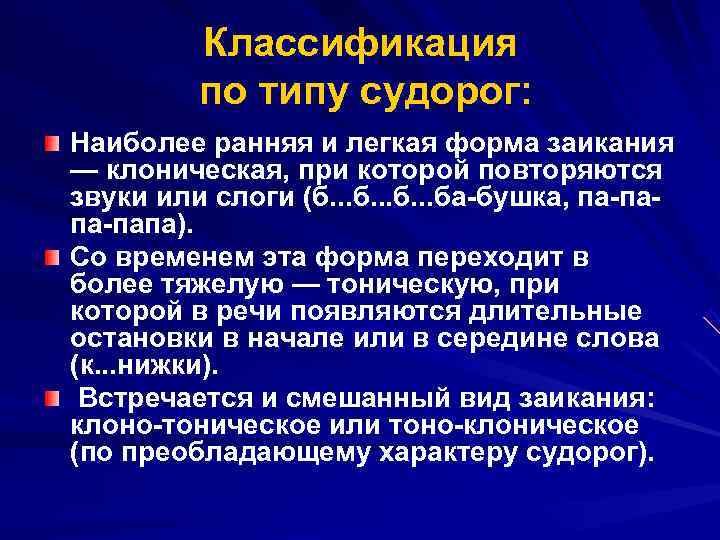 Классификация по типу судорог:

Наиболее ранняя и легкая форма заикания — клоническая, при которой повторяются звуки или слоги (б...б...б...ба-бушка, па-па-па-папа).

Со временем эта форма переходит в более тяжелую — тоническую, при которой в речи появляются длительные остановки в начале или в середине слова (к...нижки).

Встречается и смешанный вид заикания: клоно-тоническое или тоно-клоническое (по преобладающему характеру судорог).